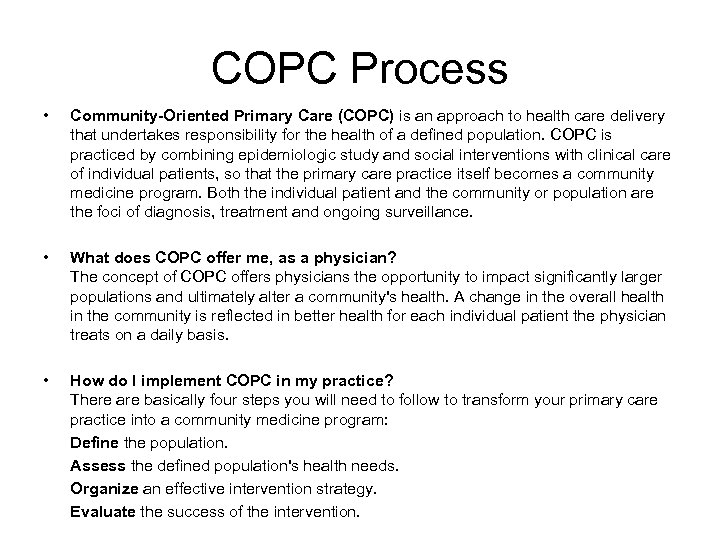 COPC Process

• Community-Oriented Primary Care (COPC) is an approach to health care delivery that undertakes responsibility for the health of a defined population. COPC is practiced by combining epidemiologic study and social interventions with clinical care of individual patients, so that the primary care practice itself becomes a community medicine program. Both the individual patient and the community or population are the foci of diagnosis, treatment and ongoing surveillance.

• What does COPC offer me, as a physician?
The concept of COPC offers physicians the opportunity to impact significantly larger populations and ultimately alter a community's health. A change in the overall health in the community is reflected in better health for each individual patient the physician treats on a daily basis.

• How do I implement COPC in my practice?
There are basically four steps you will need to follow to transform your primary care practice into a community medicine program:
Define the population.
Assess the defined population's health needs.
Organize an effective intervention strategy.
Evaluate the success of the intervention.